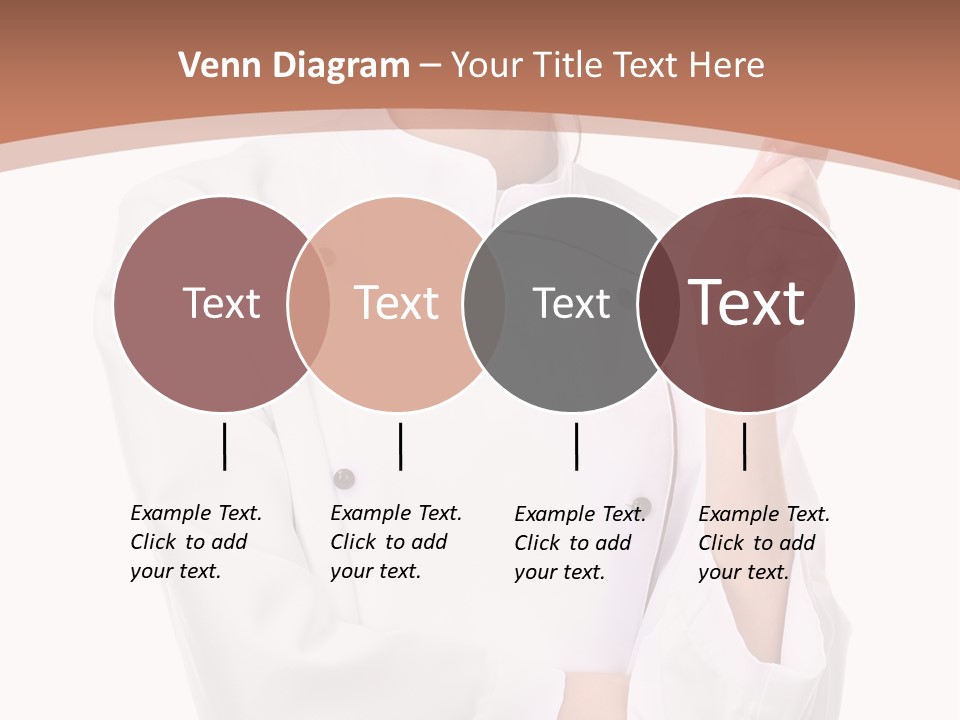 Venn Diagram – Your Title Text Here

Text

Text

Text

Text

Example Text. Click to add your text.

Example Text. Click to add your text.

Example Text. Click to add your text.

Example Text. Click to add your text.